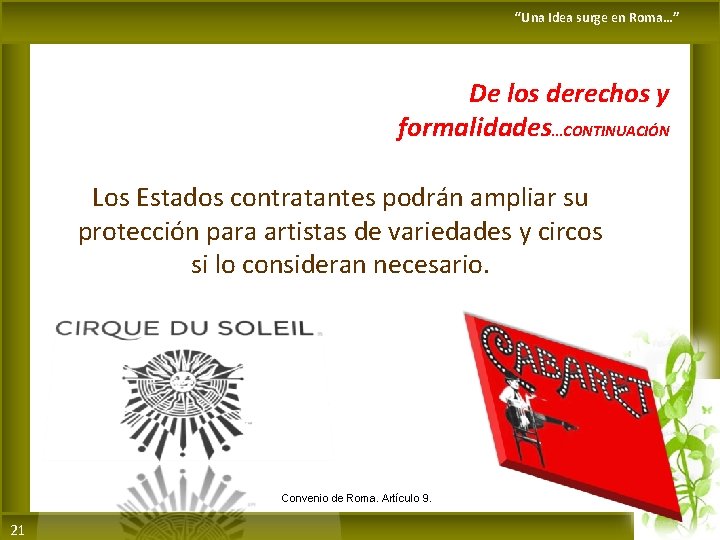 "Una Idea surge en Roma…"

De los derechos y formalidades…CONTINUACIÓN

Los Estados contratantes podrán ampliar su protección para artistas de variedades y circos si lo consideran necesario.

CIRQUE DU SOLEIL.

CABARET

Convenio de Roma. Artículo 9.

21